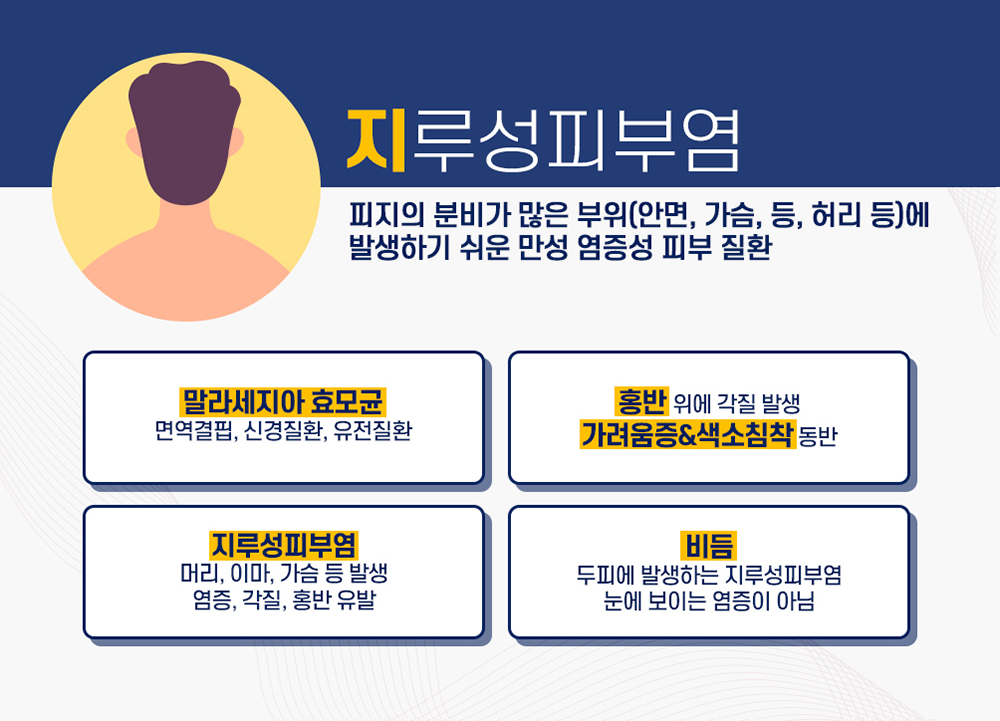 지루성피부염

피지의 분비가 많은 부위(안면, 가슴, 등, 허리 등)에 발생하기 쉬운 만성 염증성 피부 질환

말라세지아 효모균
면역결핍, 신경질환, 유전질환

홍반 위에 각질 발생
가려움증&색소침착 동반

지루성피부염
머리, 이마, 가슴 등 발생
염증, 각질, 홍반 유발

비듬
두피에 발생하는 지루성피부염
눈에 보이는 염증이 아님